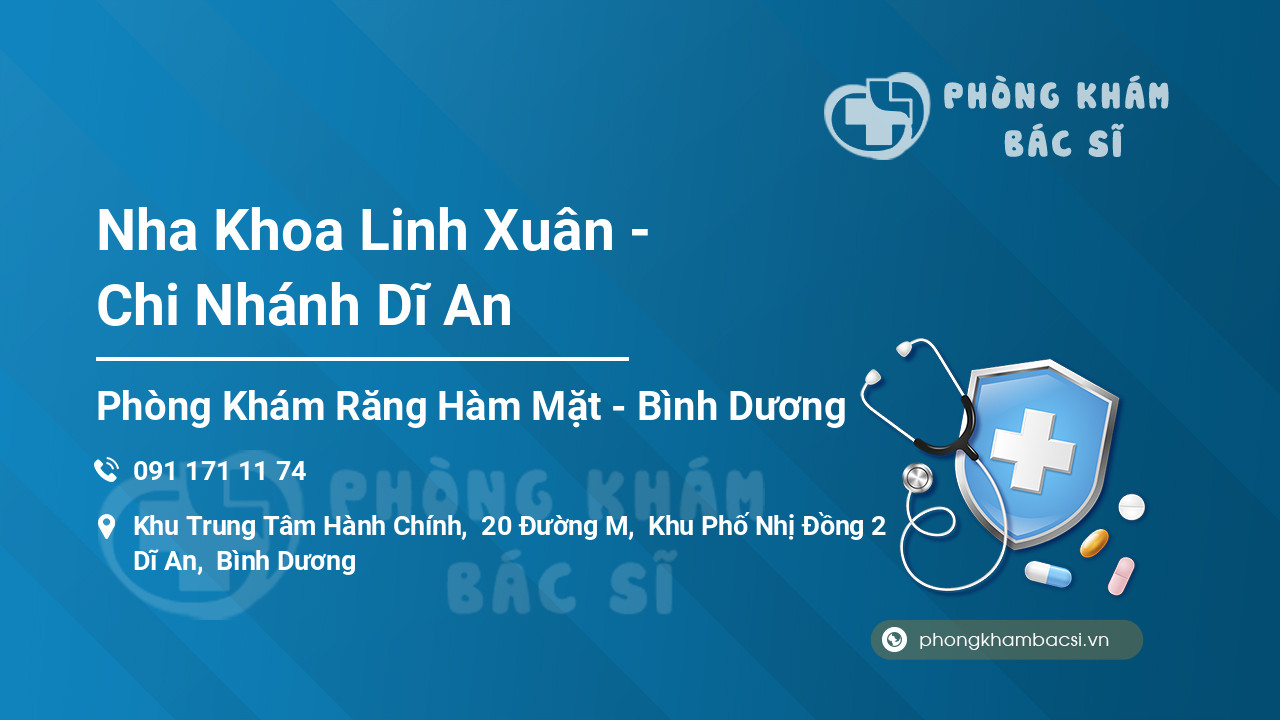 PHÒNG KHÁM
BÁC SĨ

Nha Khoa Linh Xuân -
Chi Nhánh Dĩ An

Phòng Khám Răng Hàm Mặt - Bình Dương

091 171 11 74

Khu Trung Tâm Hành Chính, 20 Đường M, Khu Phố Nhị Đồng 2
Dĩ An, Bình Dương

PHÒNG KHÁM
BÁC SĨ

phongkhambacsi.vn